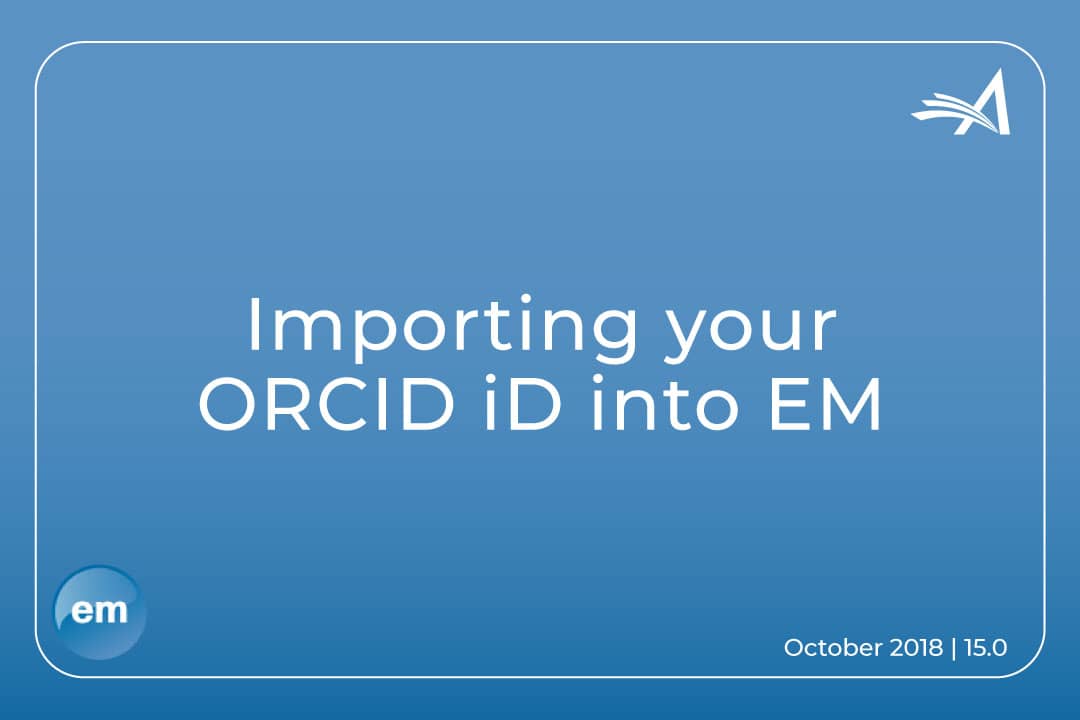 Importing your ORCID iD into EM

em

October 2018 | 15.0